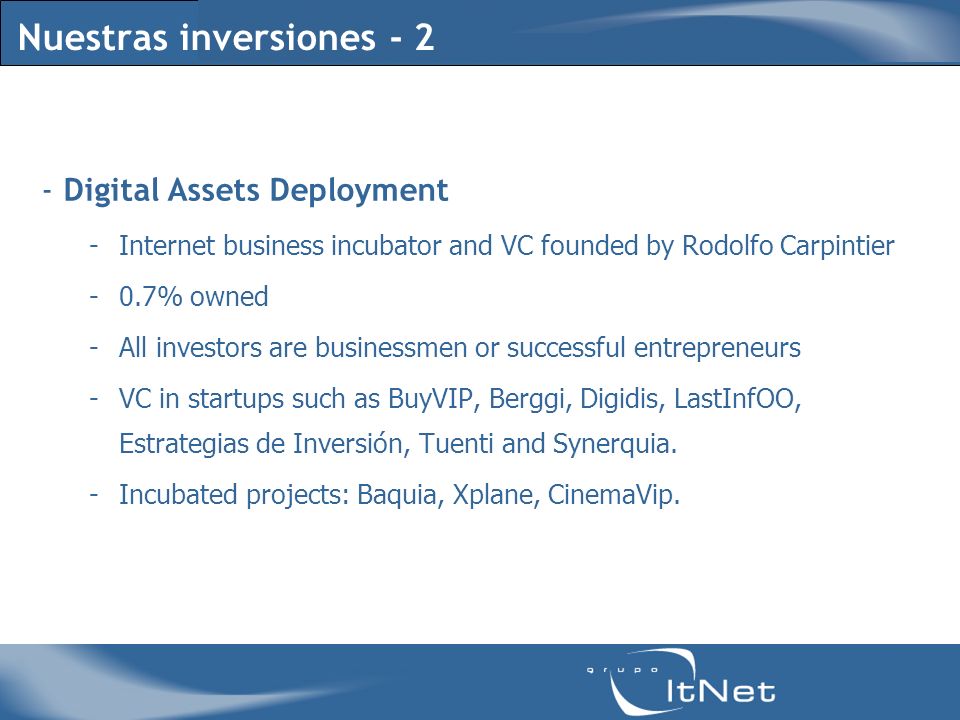 Nuestras inversiones - 2

- Digital Assets Deployment

- Internet business incubator and VC founded by Rodolfo Carpintier

- 0.7% owned

- All investors are businessmen or successful entrepreneurs

- VC in startups such as BuyVIP, Berggi, Digidis, LastInfOO, Estrategias de Inversión, Tuenti and Synerquia.

- Incubated projects: Baquia, Xplane, CinemaVip.

grupo ItNet